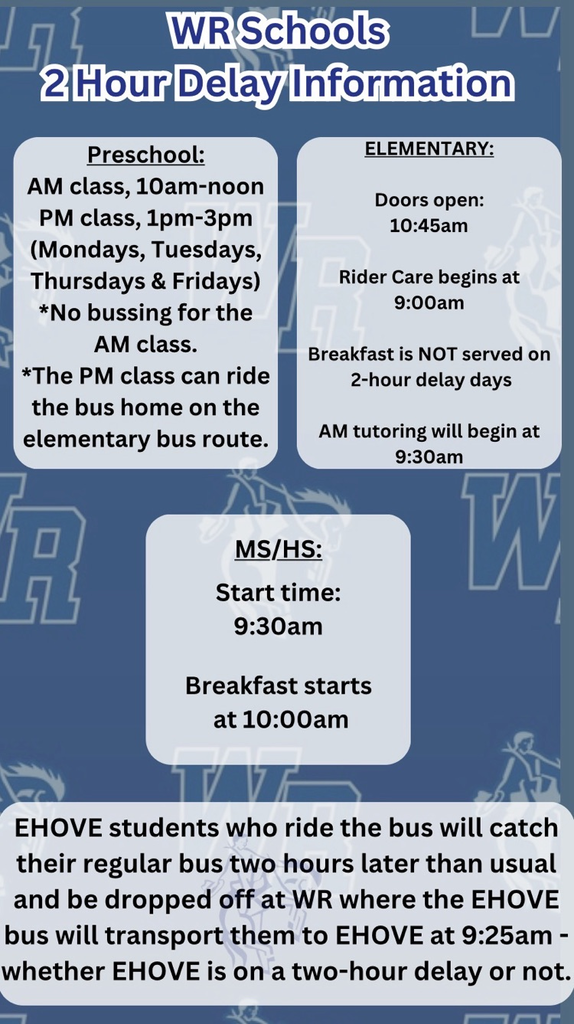 WR Schools
2 Hour Delay Information

Preschool:
AM class, 10am-noon
PM class, 1pm-3pm
(Mondays, Tuesdays, Thursdays & Fridays)
*No bussing for the AM class.
*The PM class can ride the bus home on the elementary bus route.

ELEMENTARY:

Doors open:
10:45am

Rider Care begins at 9:00am

Breakfast is NOT served on 2-hour delay days

AM tutoring will begin at 9:30am

MS/HS:
Start time:
9:30am

Breakfast starts at 10:00am

EHOVE students who ride the bus will catch their regular bus two hours later than usual and be dropped off at WR where the EHOVE bus will transport them to EHOVE at 9:25am - whether EHOVE is on a two-hour delay or not.